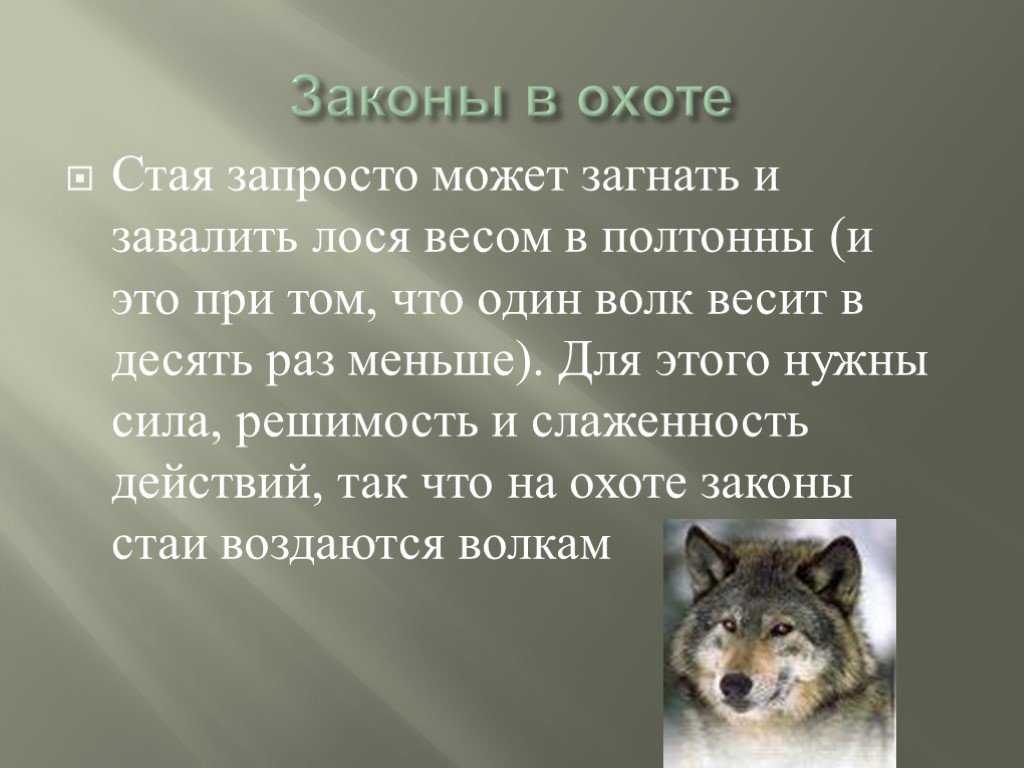 Законы в охоте

Стая запросто может загнать и завалить лося весом в полтонны (и это при том, что один волк весит в десять раз меньше). Для этого нужны сила, решимость и слаженность действий, так что на охоте законы стаи воздаются волкам